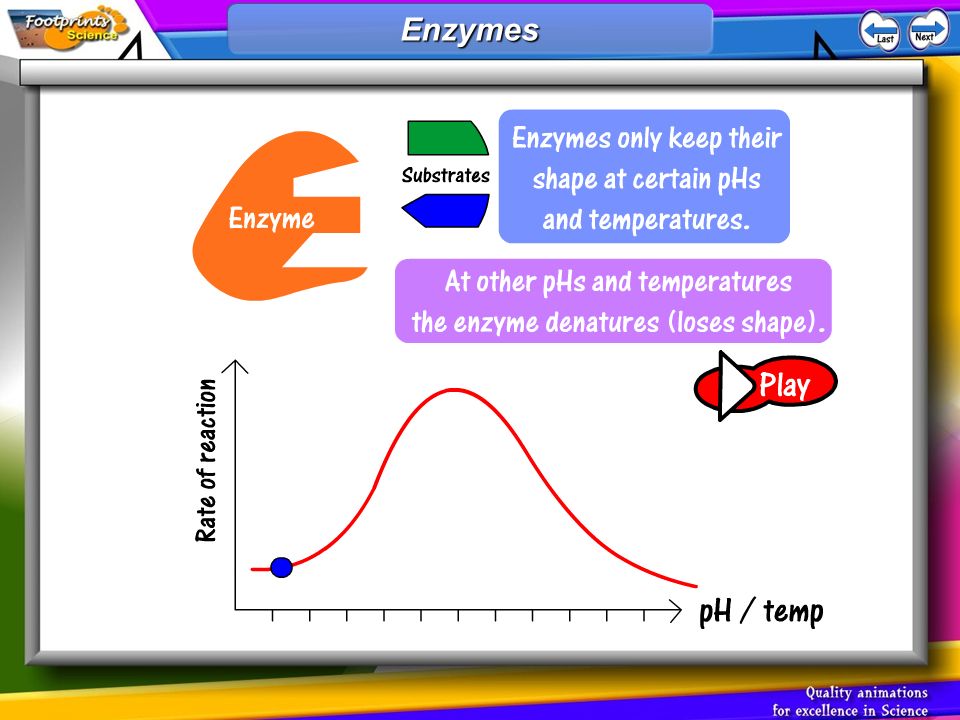 Footprints Science

Enzymes

Last Next

Enzyme

Substrates

Enzymes only keep their shape at certain pHs and temperatures.

At other pHs and temperatures the enzyme denatures (loses shape).

Play

Rate of reaction

pH / temp

Quality animations for excellence in Science